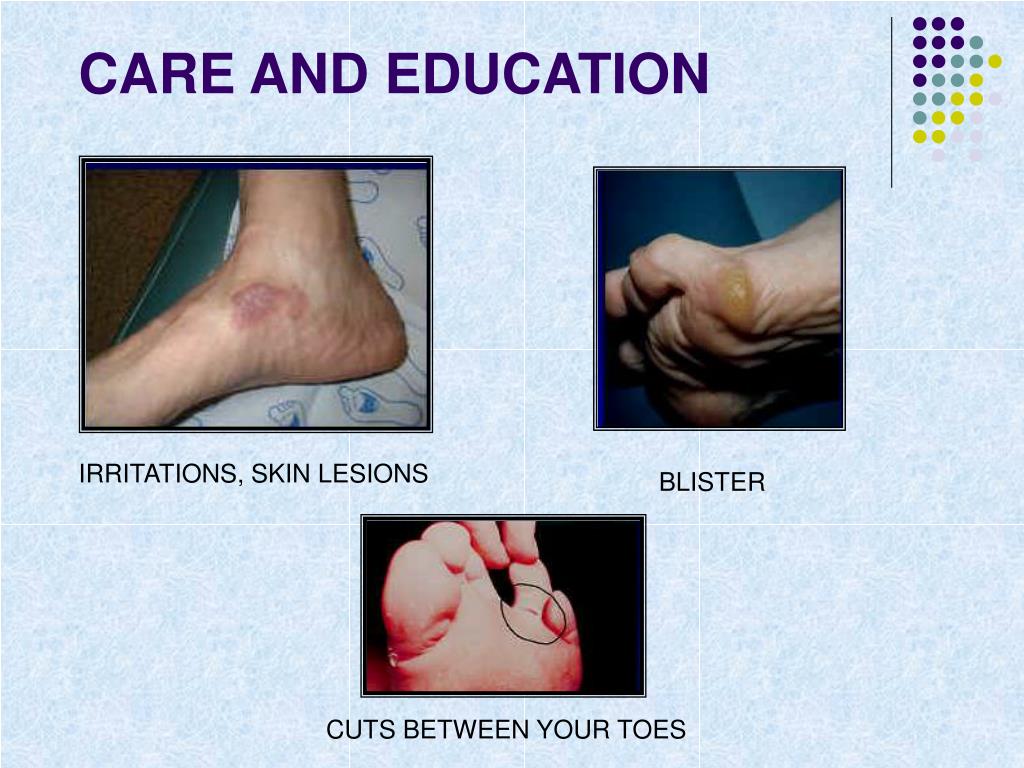 CARE AND EDUCATION

IRRITATIONS, SKIN LESIONS

BLISTER

CUTS BETWEEN YOUR TOES